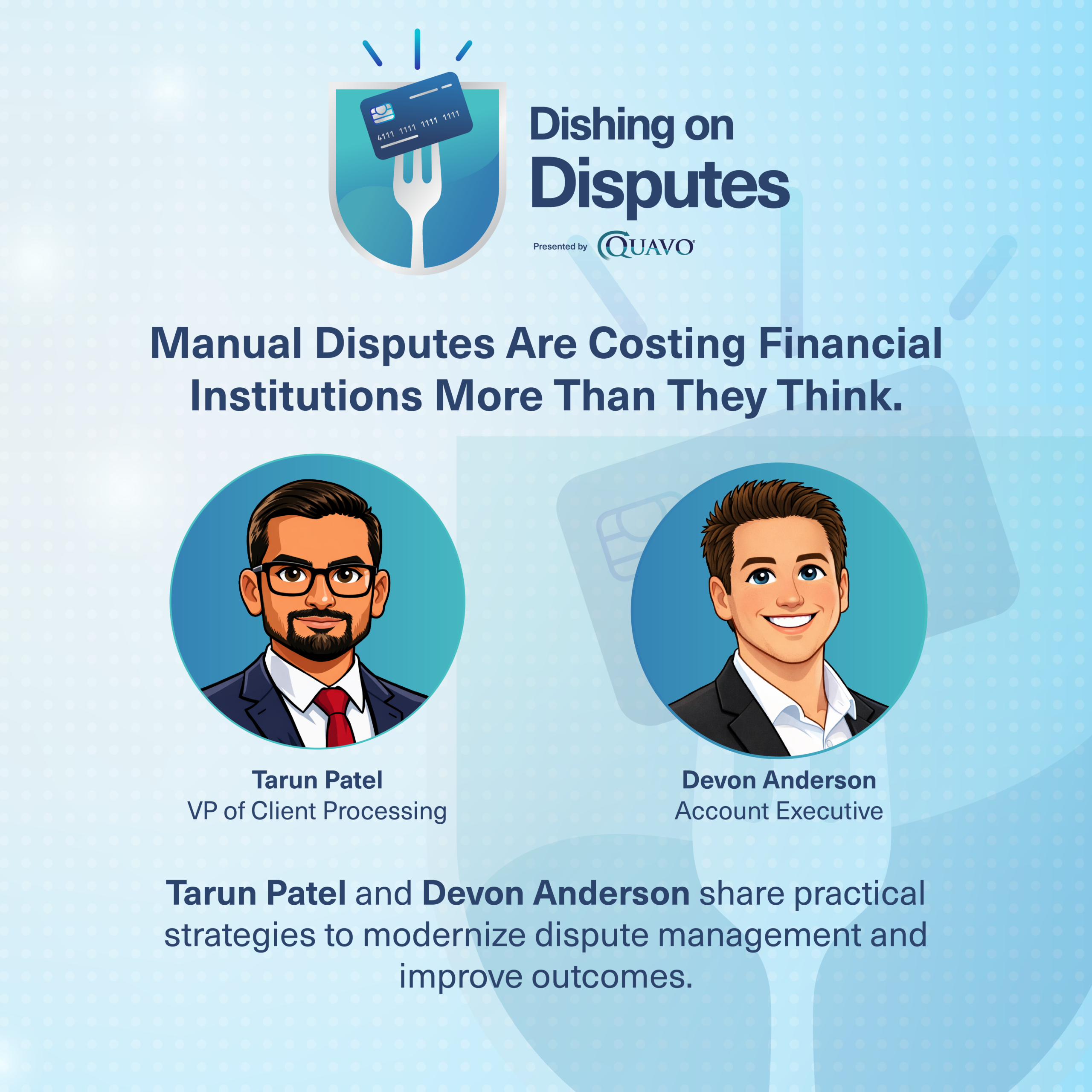 4111 1111 1111 1111

Dishing on Disputes

Presented by QUAVO

Manual Disputes Are Costing Financial Institutions More Than They Think.

Tarun Patel
VP of Client Processing

Devon Anderson
Account Executive

Tarun Patel and Devon Anderson share practical strategies to modernize dispute management and improve outcomes.